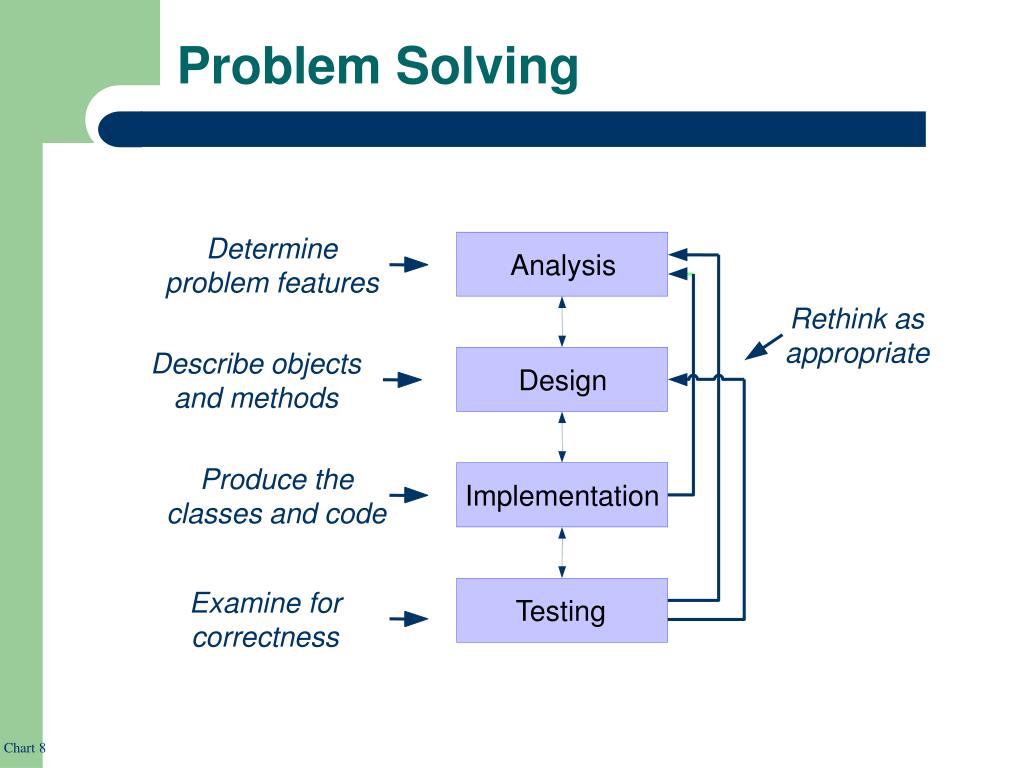 Problem Solving

Determine problem features

Analysis

Describe objects and methods

Design

Produce the classes and code

Implementation

Examine for correctness

Testing

Rethink as appropriate

Chart 8